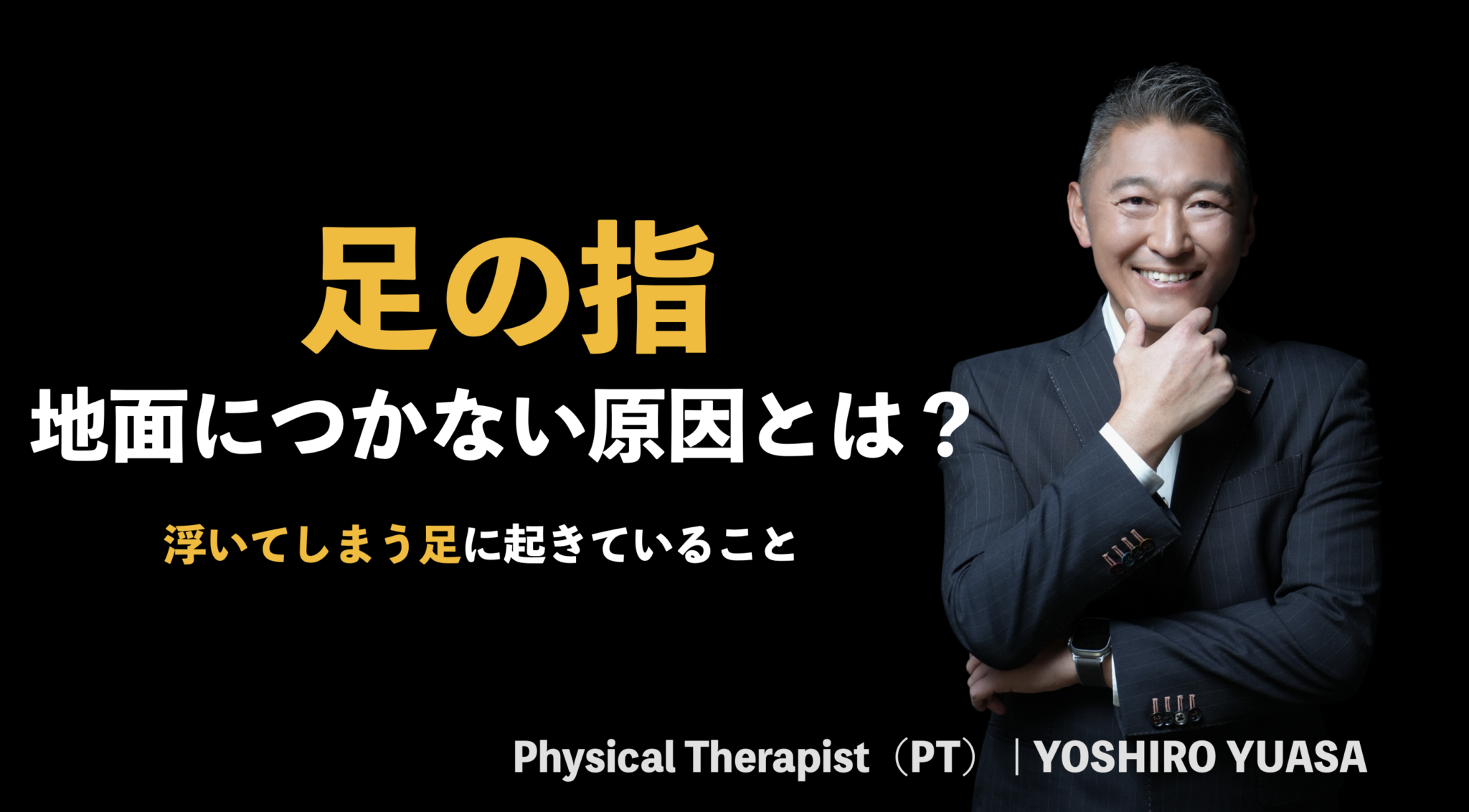 足の指
地面につかない原因とは？

浮いてしまう足に起きていること

Physical Therapist（PT）｜YOSHIRO YUASA